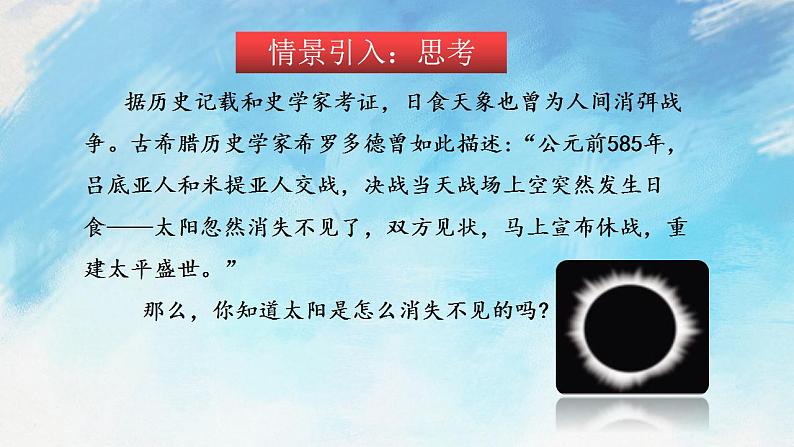 情景引入：思考

据历史记载和史学家考证，日食天象也曾为人间消弭战争。古希腊历史学家希罗多德曾如此描述：“公元前585年，吕底亚人和米提亚人交战，决战当天战场上空突然发生日食——太阳忽然消失不见了，双方见状，马上宣布休战，重建太平盛世。”

那么，你知道太阳是怎么消失不见的吗？